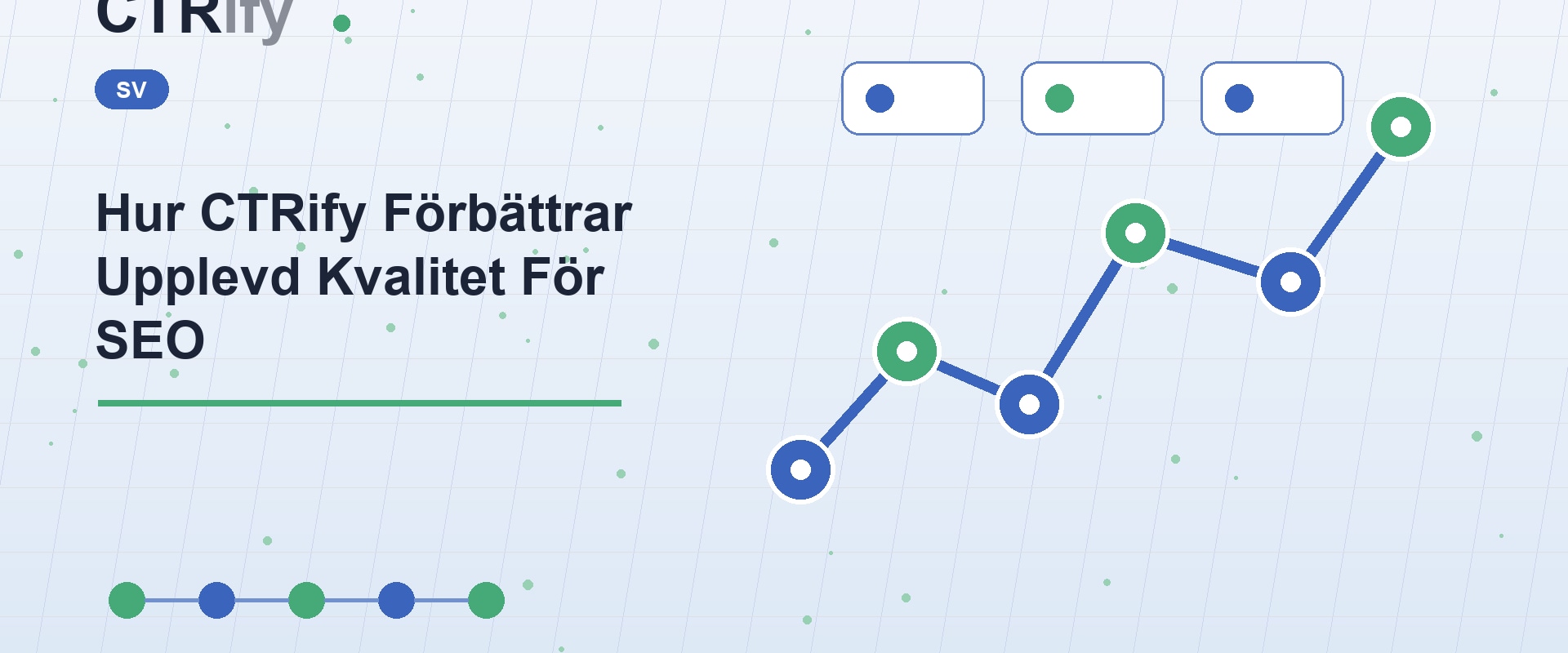 CTRify

SV

Hur CTRify Förbättrar Upplevd Kvalitet För SEO